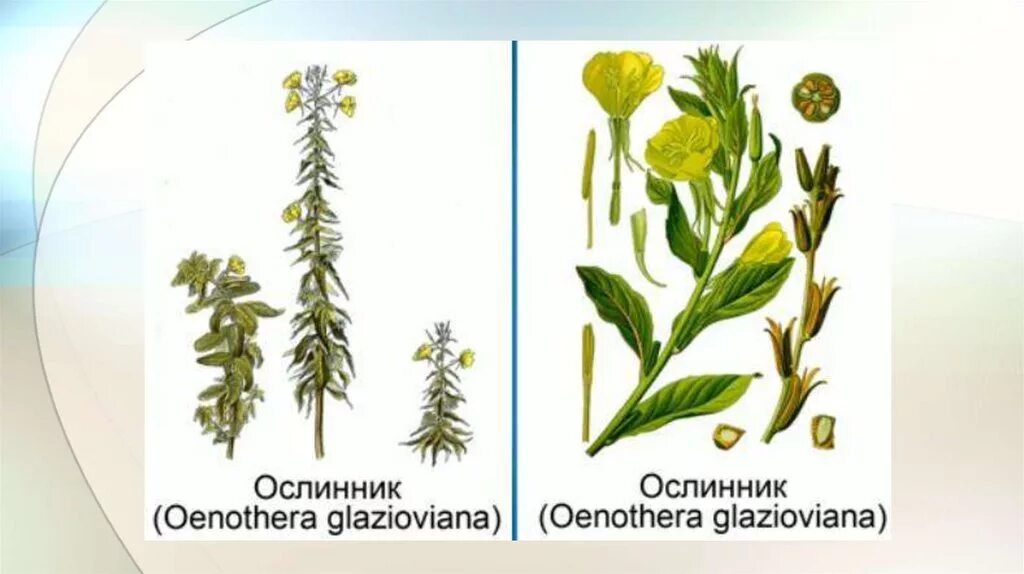 Ослинник
(Oenothera glazioviana)

Ослинник
(Oenothera glazioviana)